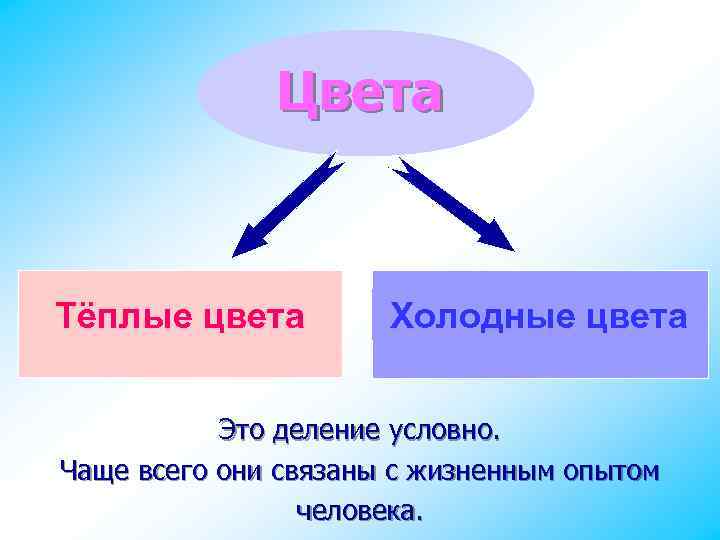 Цвета

Тёплые цвета

Холодные цвета

Это деление условно.
Чаще всего они связаны с жизненным опытом человека.